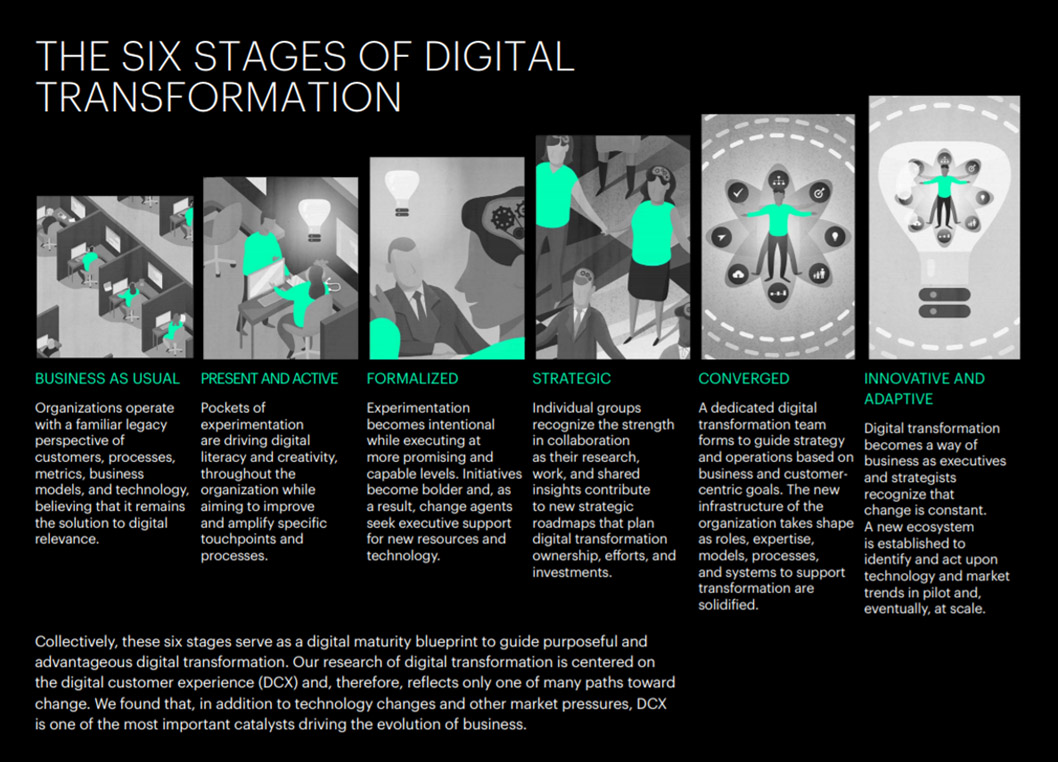 THE SIX STAGES OF DIGITAL TRANSFORMATION

BUSINESS AS USUAL

Organizations operate with a familiar legacy perspective of customers, processes, metrics, business models, and technology, believing that it remains the solution to digital relevance.

PRESENT AND ACTIVE

Pockets of experimentation are driving digital literacy and creativity, throughout the organization while aiming to improve and amplify specific touchpoints and processes.

FORMALIZED

Experimentation becomes intentional while executing at more promising and capable levels. Initiatives become bolder and, as a result, change agents seek executive support for new resources and technology.

STRATEGIC

Individual groups recognize the strength in collaboration as their research, work, and shared insights contribute to new strategic roadmaps that plan digital transformation ownership, efforts, and investments.

CONVERGED

A dedicated digital transformation team forms to guide strategy and operations based on business and customer-centric goals. The new infrastructure of the organization takes shape as roles, expertise, models, processes, and systems to support transformation are solidified.

INNOVATIVE AND ADAPTIVE

Digital transformation becomes a way of business as executives and strategists recognize that change is constant. A new ecosystem is established to identify and act upon technology and market trends in pilot and, eventually, at scale.

Collectively, these six stages serve as a digital maturity blueprint to guide purposeful and advantageous digital transformation. Our research of digital transformation is centered on the digital customer experience (DCX) and, therefore, reflects only one of many paths toward change. We found that, in addition to technology changes and other market pressures, DCX is one of the most important catalysts driving the evolution of business.